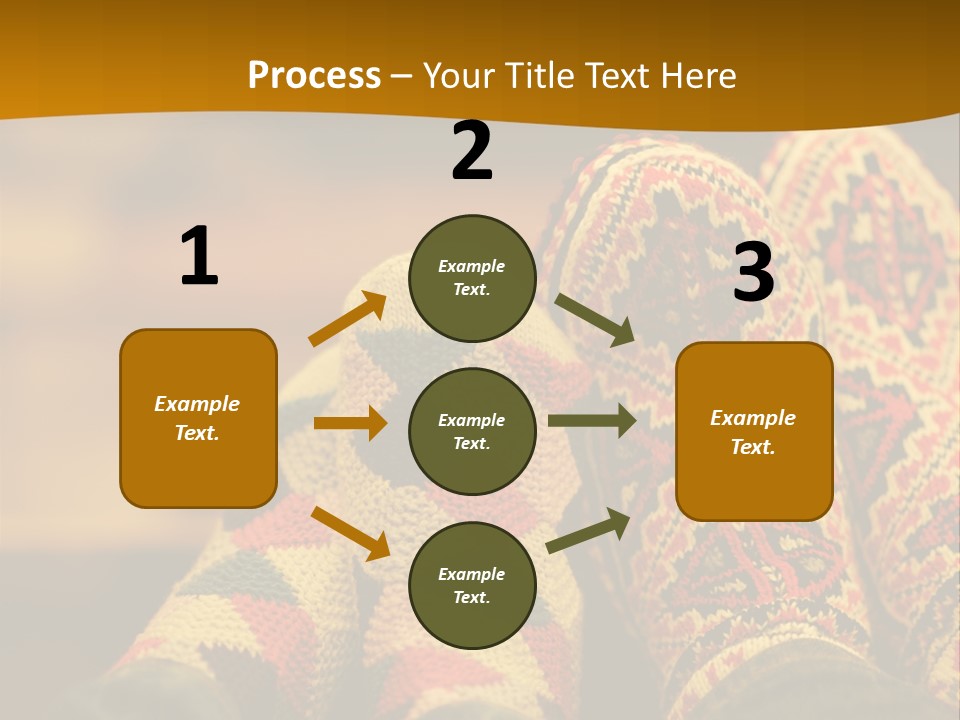 Process – Your Title Text Here

1

Example Text.

2

Example Text.

Example Text.

Example Text.

3

Example Text.